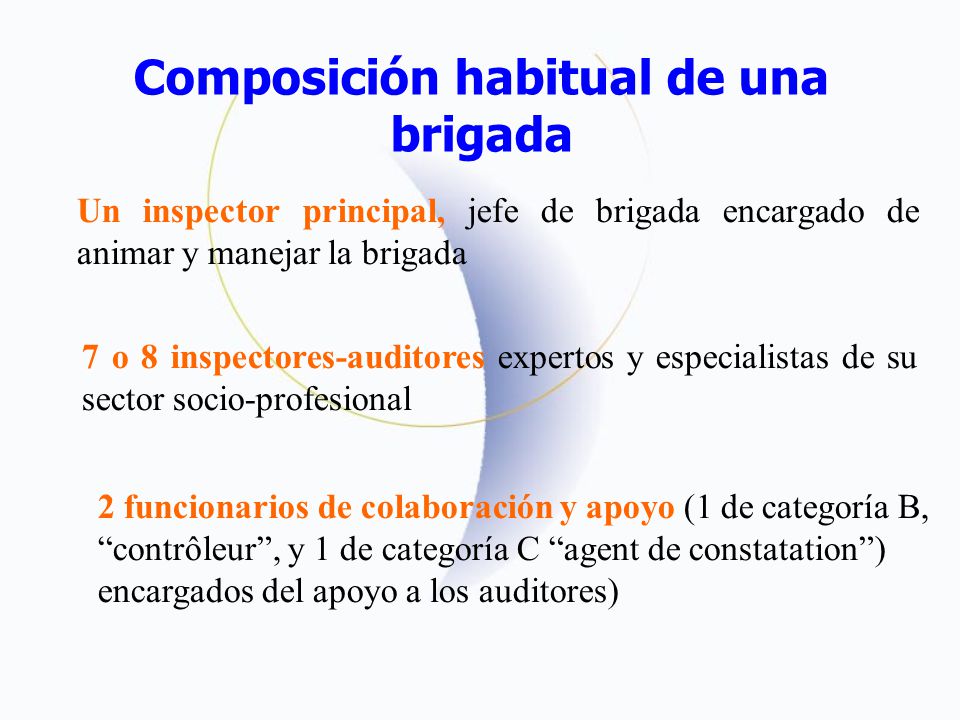 Composición habitual de una brigada

Un inspector principal, jefe de brigada encargado de animar y manejar la brigada

7 o 8 inspectores-auditores expertos y especialistas de su sector socio-profesional

2 funcionarios de colaboración y apoyo (1 de categoría B, “contrôleur”, y 1 de categoría C “agent de constatation”) encargados del apoyo a los auditores)